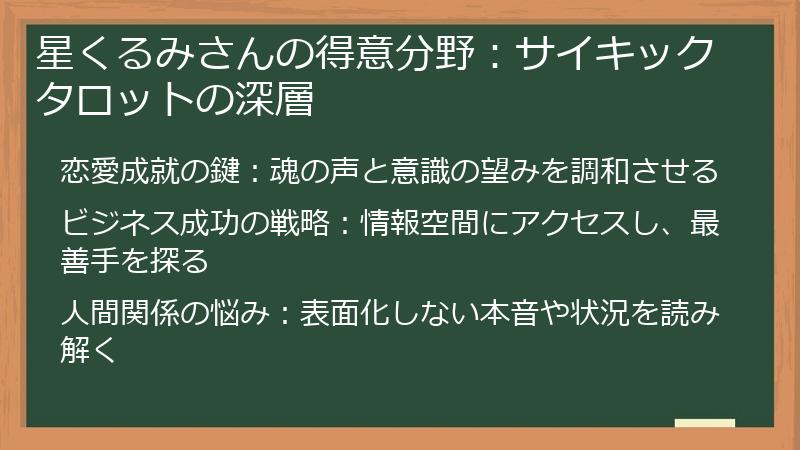 星くるみさんの得意分野：サイキックタロットの深層

恋愛成就の鍵：魂の声と意識の望みを調和させる

ビジネス成功の戦略：情報空間にアクセスし、最善手を探る

人間関係の悩み：表面化しない本音や状況を読み解く